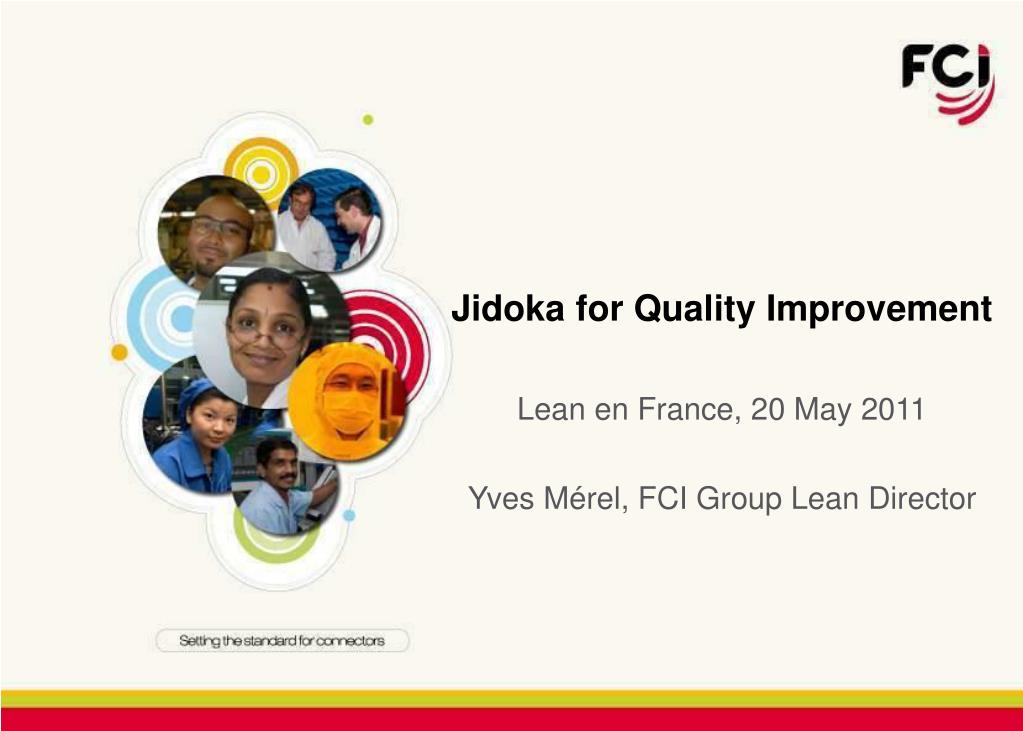 FCI

Jidoka for Quality Improvement

Lean en France, 20 May 2011

Yves Mérel, FCI Group Lean Director

Setting the standard for connectors